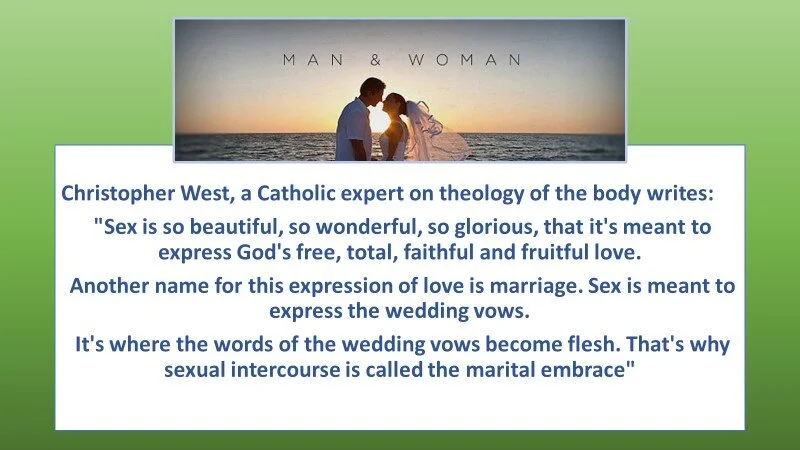 MAN & WOMAN

Christopher West, a Catholic expert on theology of the body writes:

"Sex is so beautiful, so wonderful, so glorious, that it's meant to express God's free, total, faithful and fruitful love.

Another name for this expression of love is marriage. Sex is meant to express the wedding vows.

It's where the words of the wedding vows become flesh. That's why sexual intercourse is called the marital embrace"